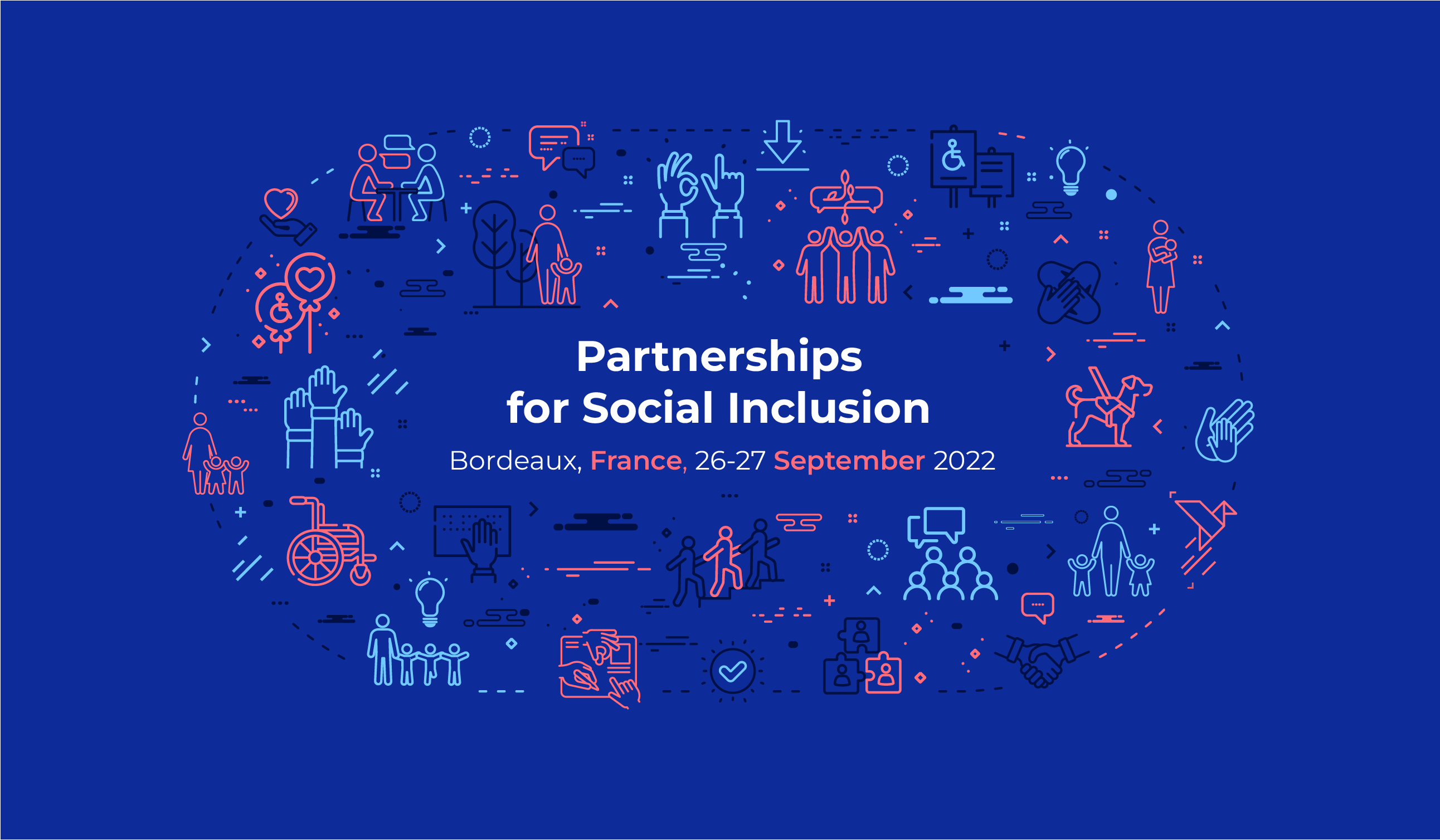 Partnerships
for Social Inclusion

Bordeaux, France, 26-27 September 2022